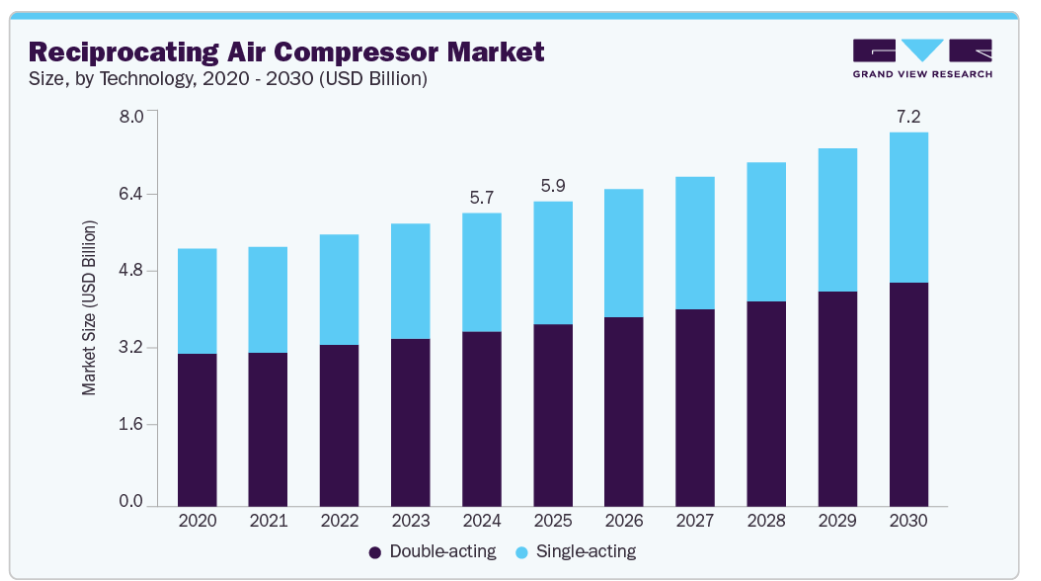 Reciprocating Air Compressor Market
Size, by Technology, 2020 - 2030 (USD Billion)

GRAND VIEW RESEARCH

Market Size (USD Billion)

8.0
6.4
4.8
3.2
1.6
0.0

5.7
5.9
7.2

2020 2021 2022 2023 2024 2025 2026 2027 2028 2029 2030

Double-acting Single-acting